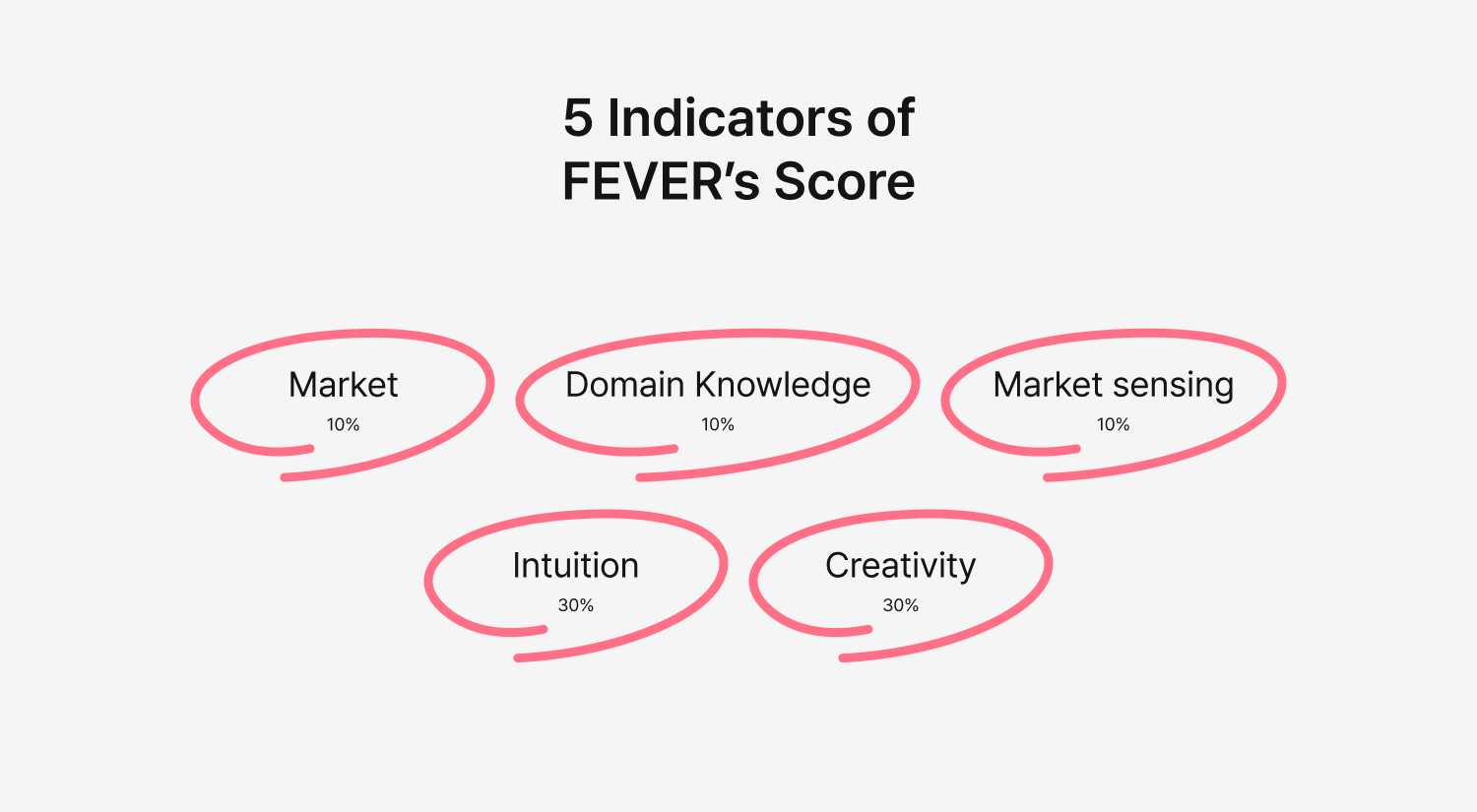 5 Indicators of FEVER’s Score

Market
10%

Domain Knowledge
10%

Market sensing
10%

Intuition
30%

Creativity
30%